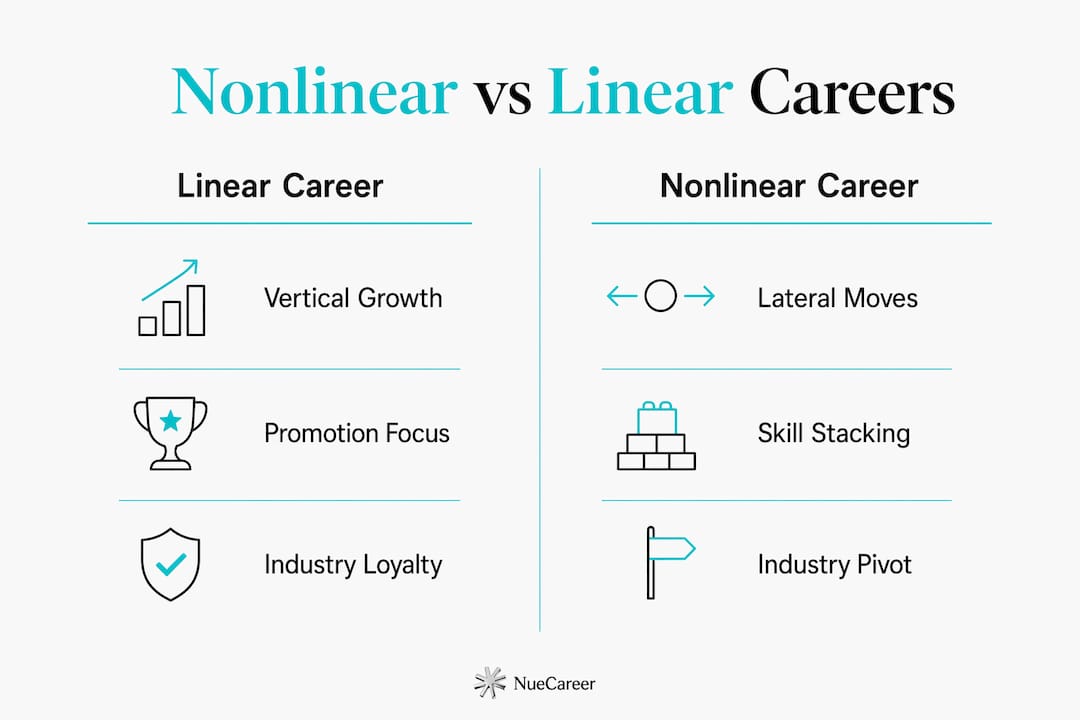 Nonlinear vs Linear Careers

Linear Career

Vertical Growth

Promotion Focus

Industry Loyalty

Nonlinear Career

Lateral Moves

Skill Stacking

Industry Pivot

NueCareer